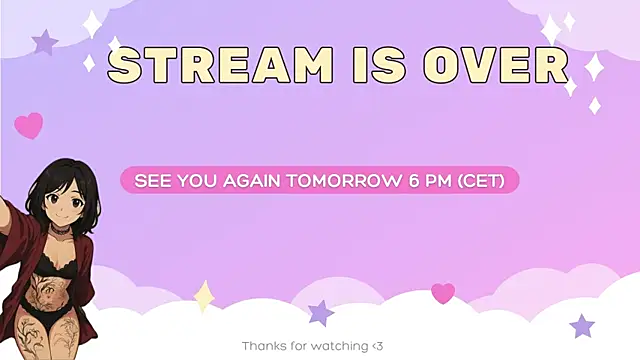 STREAM IS OVER

SEE YOU AGAIN TOMORROW 6 PM (CET)

Thanks for watching <3